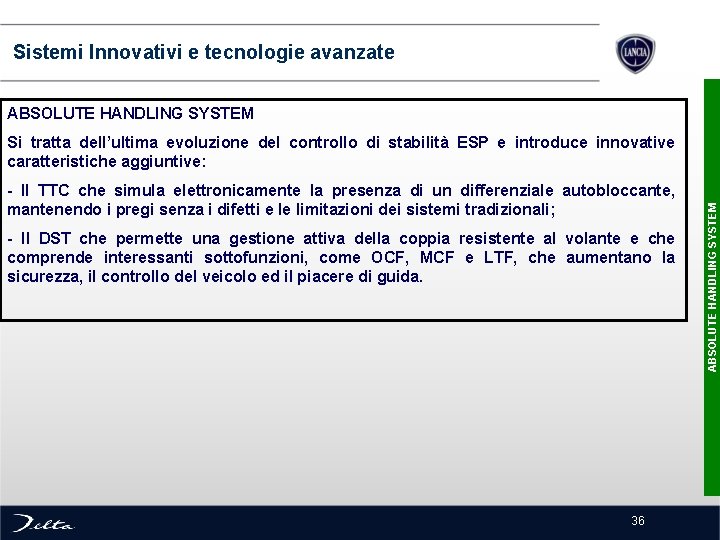 Sistemi Innovativi e tecnologie avanzate

LANCIA

ABSOLUTE HANDLING SYSTEM

Si tratta dell'ultima evoluzione del controllo di stabilità ESP e introduce innovative caratteristiche aggiuntive:

- Il TTC che simula elettronicamente la presenza di un differenziale autobloccante, mantenendo i pregi senza i difetti e le limitazioni dei sistemi tradizionali;

- Il DST che permette una gestione attiva della coppia resistente al volante e che comprende interessanti sottofunzioni, come OCF, MCF e LTF, che aumentano la sicurezza, il controllo del veicolo ed il piacere di guida.

ABSOLUTE HANDLING SYSTEM

Delta

36